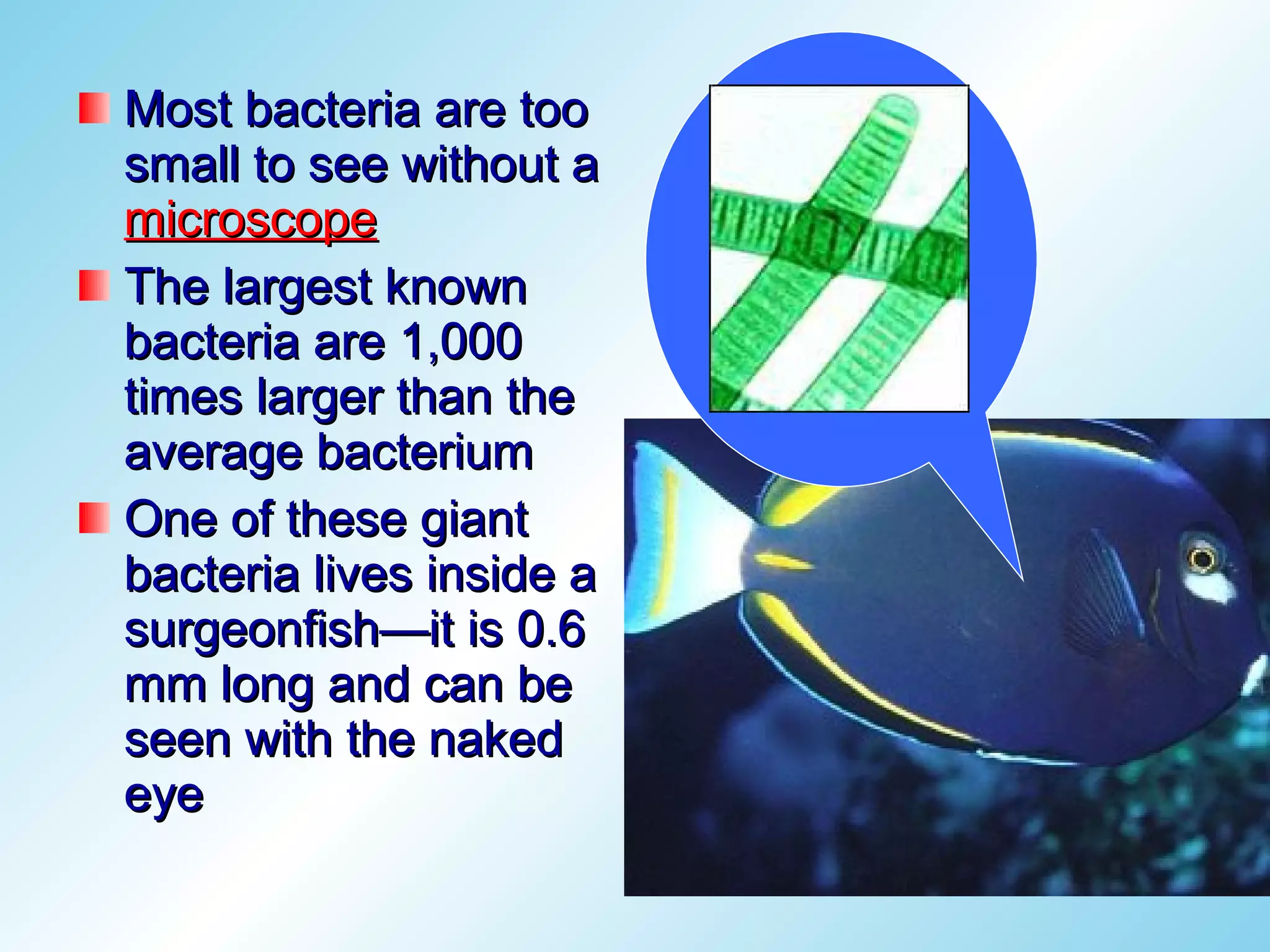 Most bacteria are too small to see without a microscope

The largest known bacteria are 1,000 times larger than the average bacterium

One of these giant bacteria lives inside a surgeonfish—it is 0.6 mm long and can be seen with the naked eye